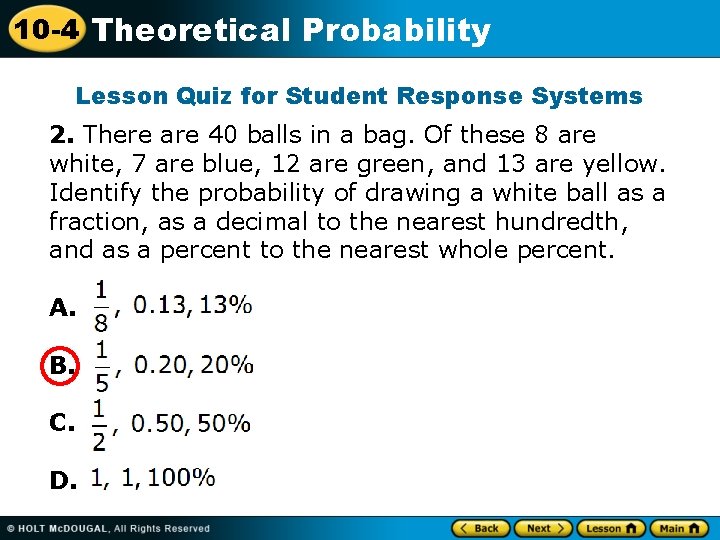 10-4 Theoretical Probability

Lesson Quiz for Student Response Systems

2. There are 40 balls in a bag. Of these 8 are white, 7 are blue, 12 are green, and 13 are yellow. Identify the probability of drawing a white ball as a fraction, as a decimal to the nearest hundredth, and as a percent to the nearest whole percent.

A. $\frac{1}{8}$, 0.13, 13%

B. $\frac{1}{5}$, 0.20, 20%

C. $\frac{1}{2}$, 0.50, 50%

D. 1, 1, 100%

© HOLT McDOUGAL, All Rights Reserved

Back Next Lesson Main